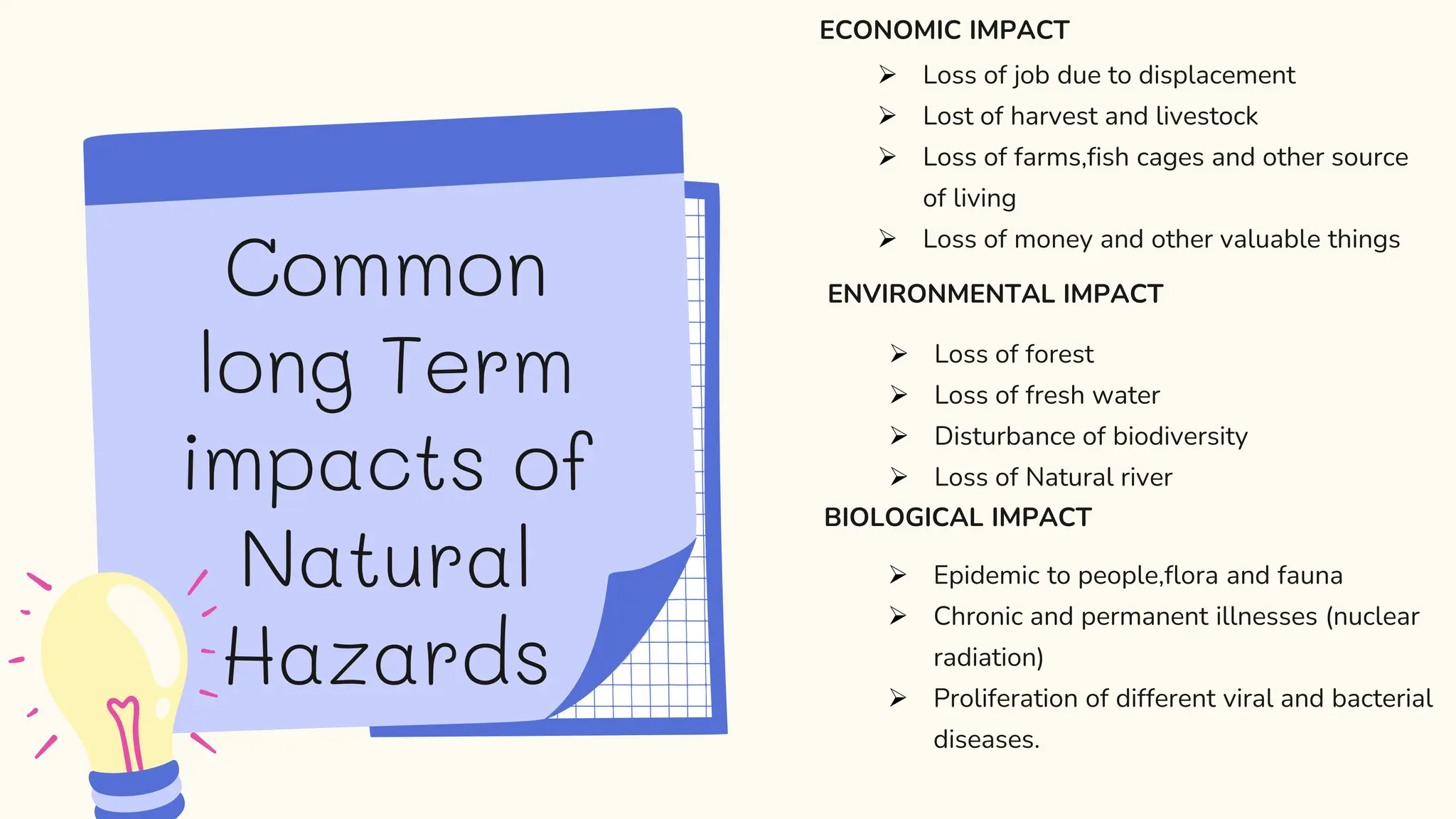 Common long Term impacts of Natural Hazards

ECONOMIC IMPACT

➢ Loss of job due to displacement
➢ Lost of harvest and livestock
➢ Loss of farms,fish cages and other source of living
➢ Loss of money and other valuable things

ENVIRONMENTAL IMPACT

➢ Loss of forest
➢ Loss of fresh water
➢ Disturbance of biodiversity
➢ Loss of Natural river

BIOLOGICAL IMPACT

➢ Epidemic to people,flora and fauna
➢ Chronic and permanent illnesses (nuclear radiation)
➢ Proliferation of different viral and bacterial diseases.